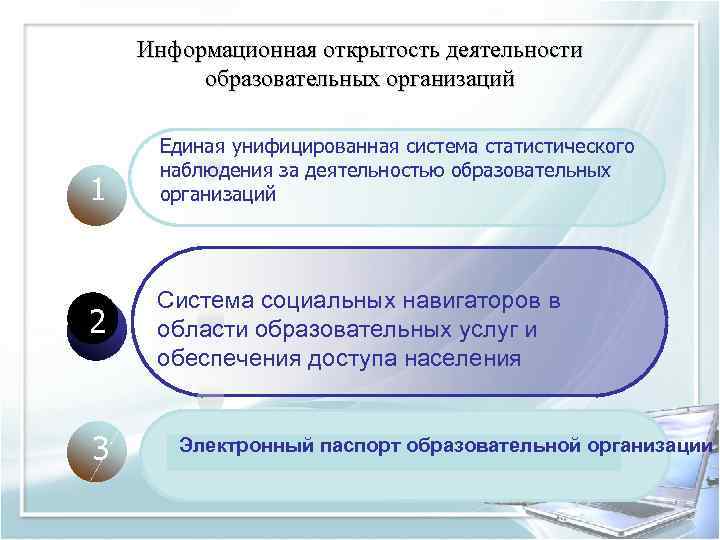 Информационная открытость деятельности образовательных организаций

1

Единая унифицированная система статистического наблюдения за деятельностью образовательных организаций

2

Система социальных навигаторов в области образовательных услуг и обеспечения доступа населения

3

Электронный паспорт образовательной организации